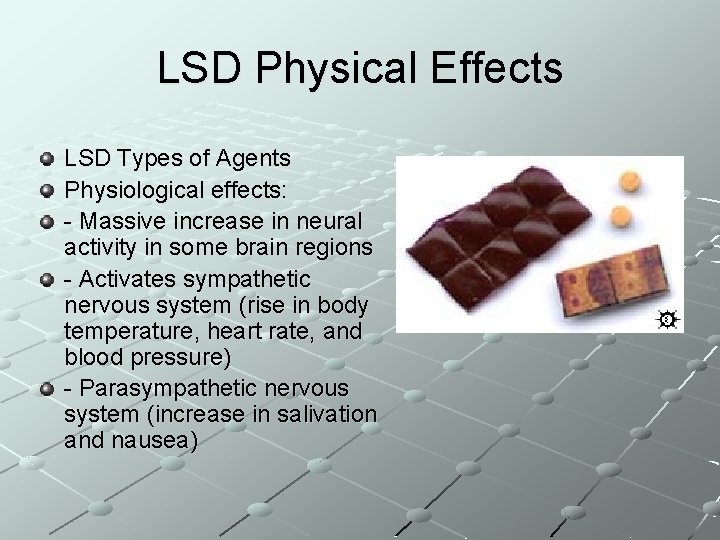 LSD Physical Effects

• LSD Types of Agents
• Physiological effects:
• - Massive increase in neural activity in some brain regions
• - Activates sympathetic nervous system (rise in body temperature, heart rate, and blood pressure)
• - Parasympathetic nervous system (increase in salivation and nausea)